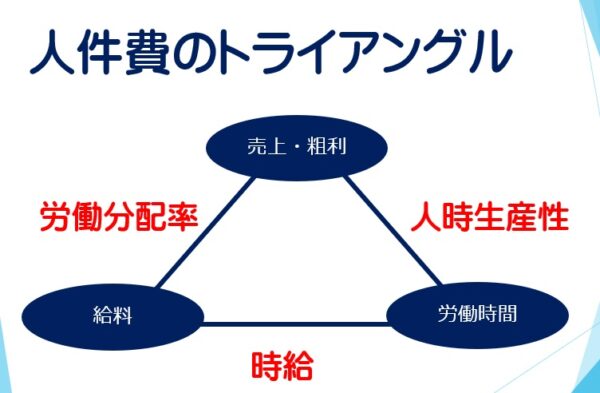 人件費のトライアングル

売上・粗利

労働分配率

人時生産性

給料

労働時間

時給